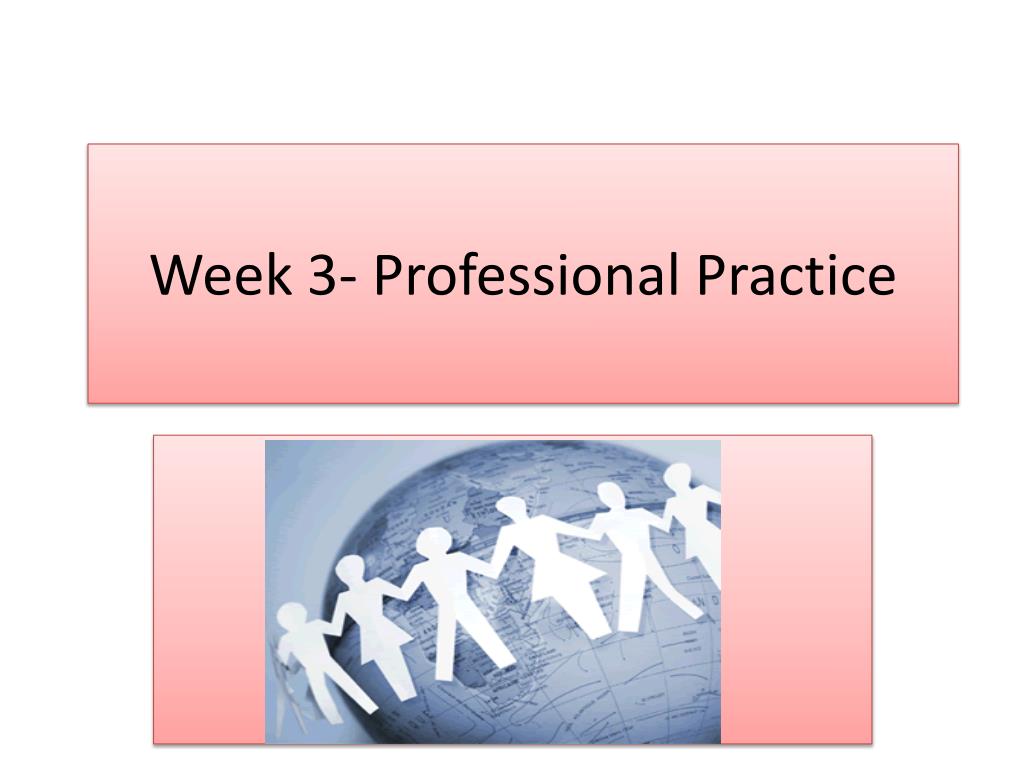 Week 3- Professional Practice